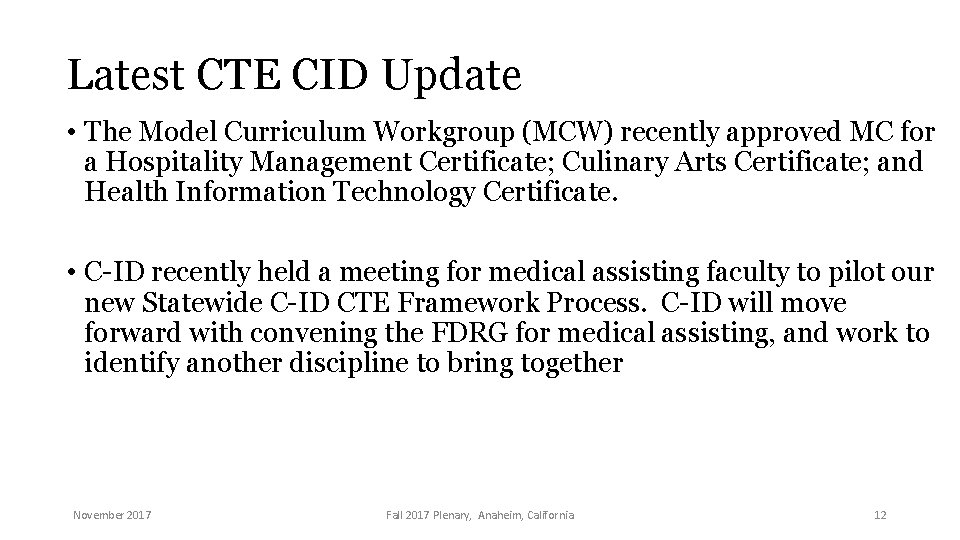 Latest CTE CID Update

• The Model Curriculum Workgroup (MCW) recently approved MC for a Hospitality Management Certificate; Culinary Arts Certificate; and Health Information Technology Certificate.

• C-ID recently held a meeting for medical assisting faculty to pilot our new Statewide C-ID CTE Framework Process. C-ID will move forward with convening the FDRG for medical assisting, and work to identify another discipline to bring together

November 2017

Fall 2017 Plenary, Anaheim, California

12